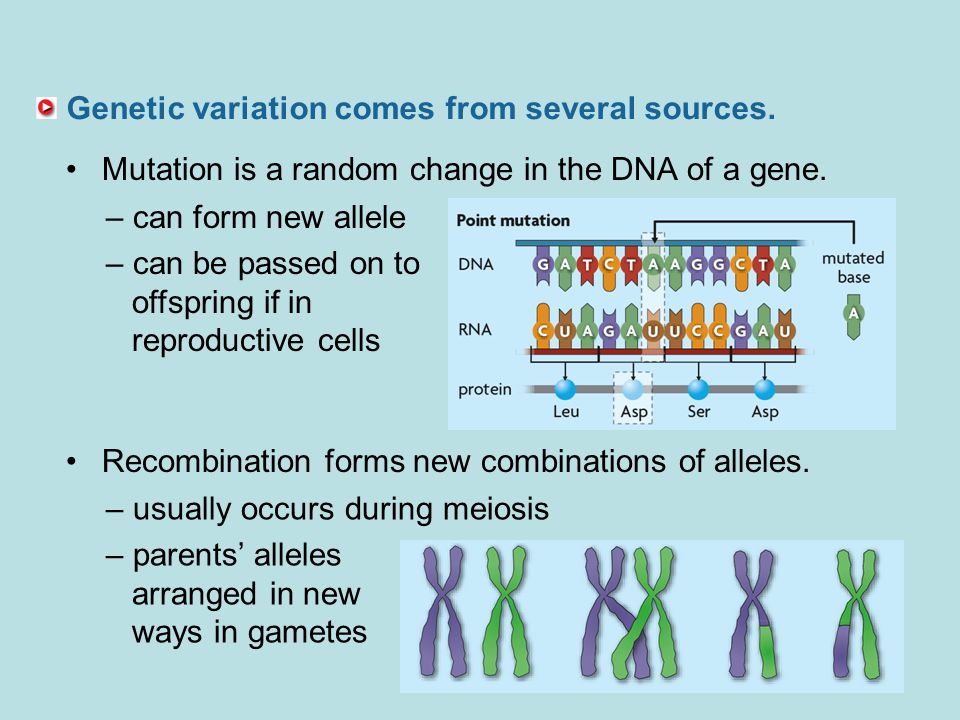 Genetic variation comes from several sources.

• Mutation is a random change in the DNA of a gene.

– can form new allele

– can be passed on to offspring if in reproductive cells

Point mutation

DNA G A T C T A A G G C T A

mutated base

A

RNA C U A G A U U C C G A U

protein Leu Asp Ser Asp

• Recombination forms new combinations of alleles.

– usually occurs during meiosis

– parents' alleles arranged in new ways in gametes